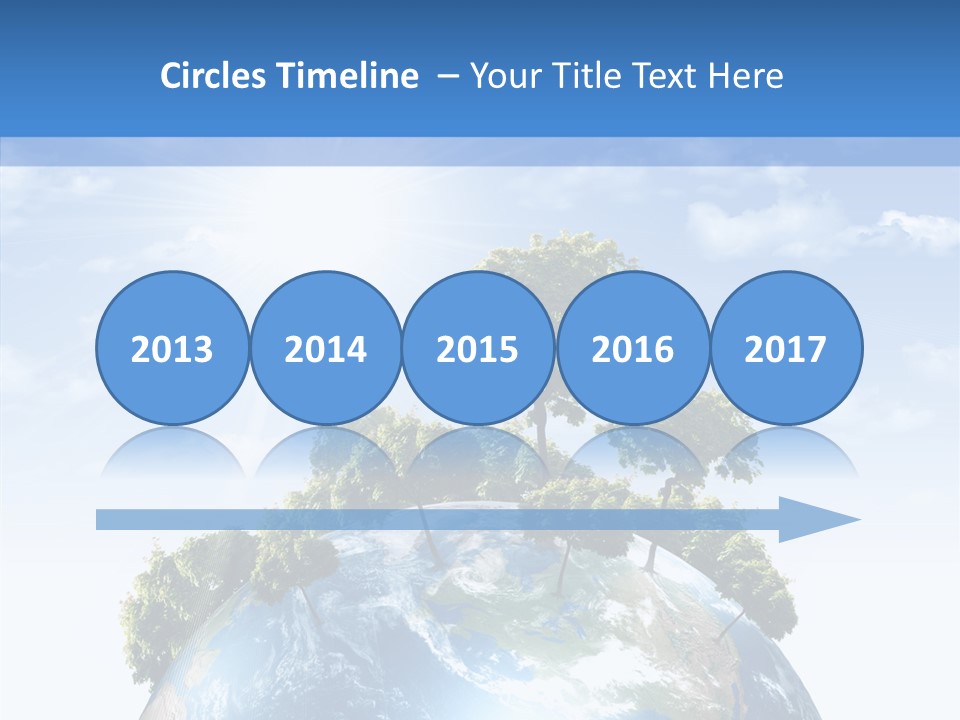 Circles Timeline – Your Title Text Here

2013

2014

2015

2016

2017